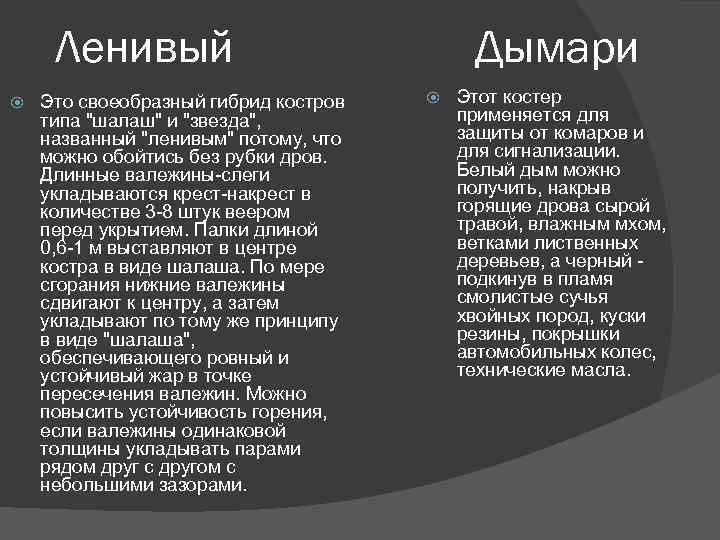 Ленивый

Это своеобразный гибрид костров типа "шалаш" и "звезда", названный "ленивым" потому, что можно обойтись без рубки дров. Длинные валежины-слеги укладываются крест-накрест в количестве 3-8 штук веером перед укрытием. Палки длиной 0,6-1 м выставляют в центре костра в виде шалаша. По мере сгорания нижние валежины сдвигают к центру, а затем укладывают по тому же принципу в виде "шалаша", обеспечивающего ровный и устойчивый жар в точке пересечения валежин. Можно повысить устойчивость горения, если валежины одинаковой толщины укладывать парами рядом друг с другом с небольшими зазорами.

Дымари

Этот костер применяется для защиты от комаров и для сигнализации. Белый дым можно получить, накрыв горящие дрова сырой травой, влажным мхом, ветками лиственных деревьев, а черный - подкинув в пламя смолистые сучья хвойных пород, куски резины, покрышки автомобильных колес, технические масла.